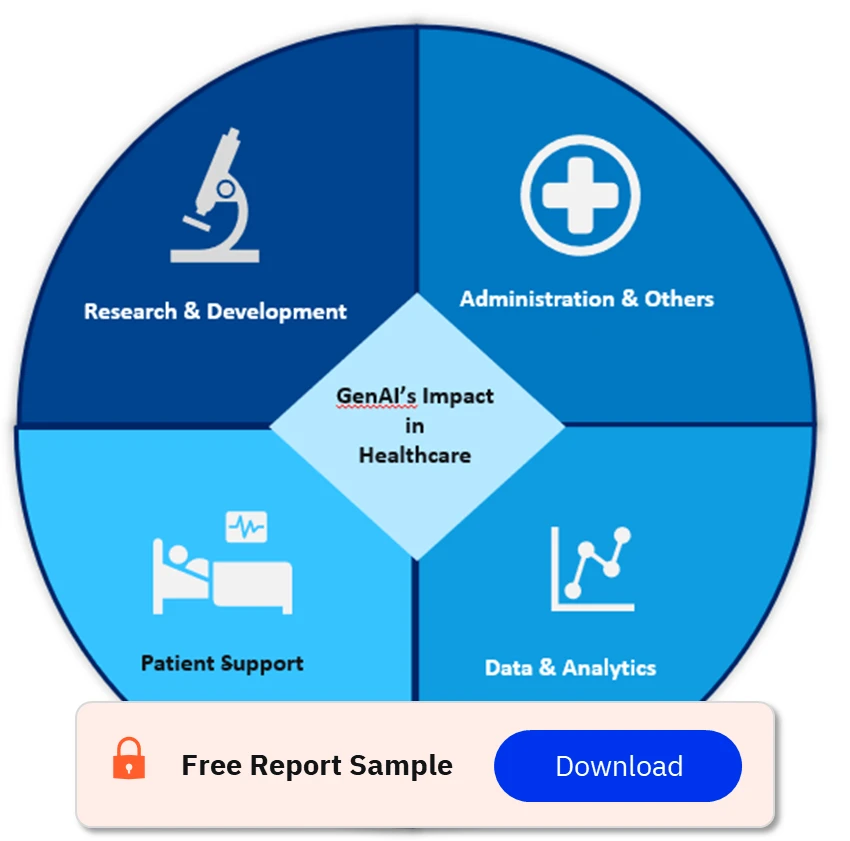 Research & Development

Administration & Others

GenAI's Impact in Healthcare

Patient Support

Data & Analytics

Free Report Sample

Download